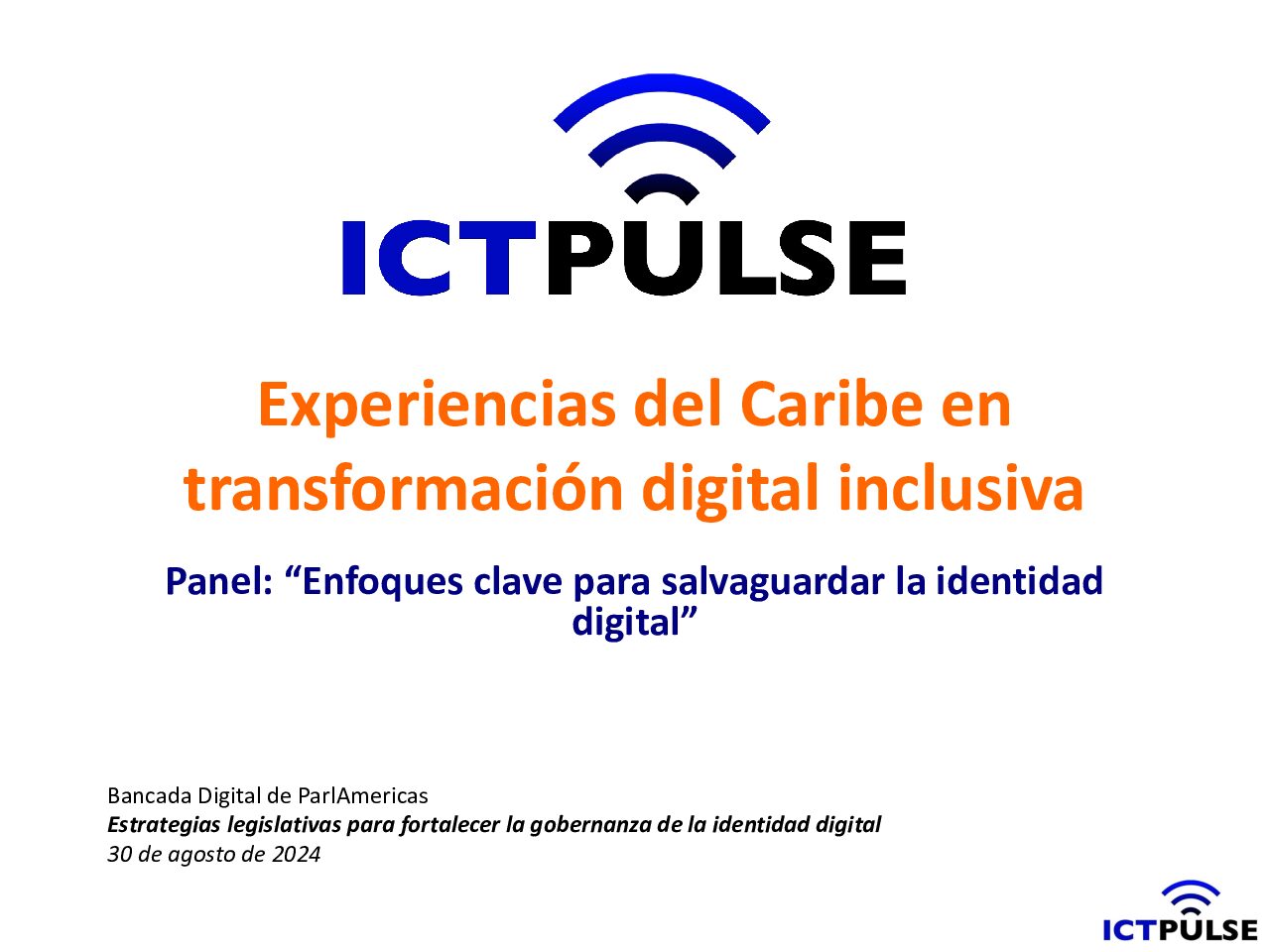 ICTPULSE

Experiencias del Caribe en transformación digital inclusiva

Panel: “Enfoques clave para salvaguardar la identidad digital”

Bancada Digital de ParlAmericas
Estrategias legislativas para fortalecer la gobernanza de la identidad digital
30 de agosto de 2024

ICTPULSE